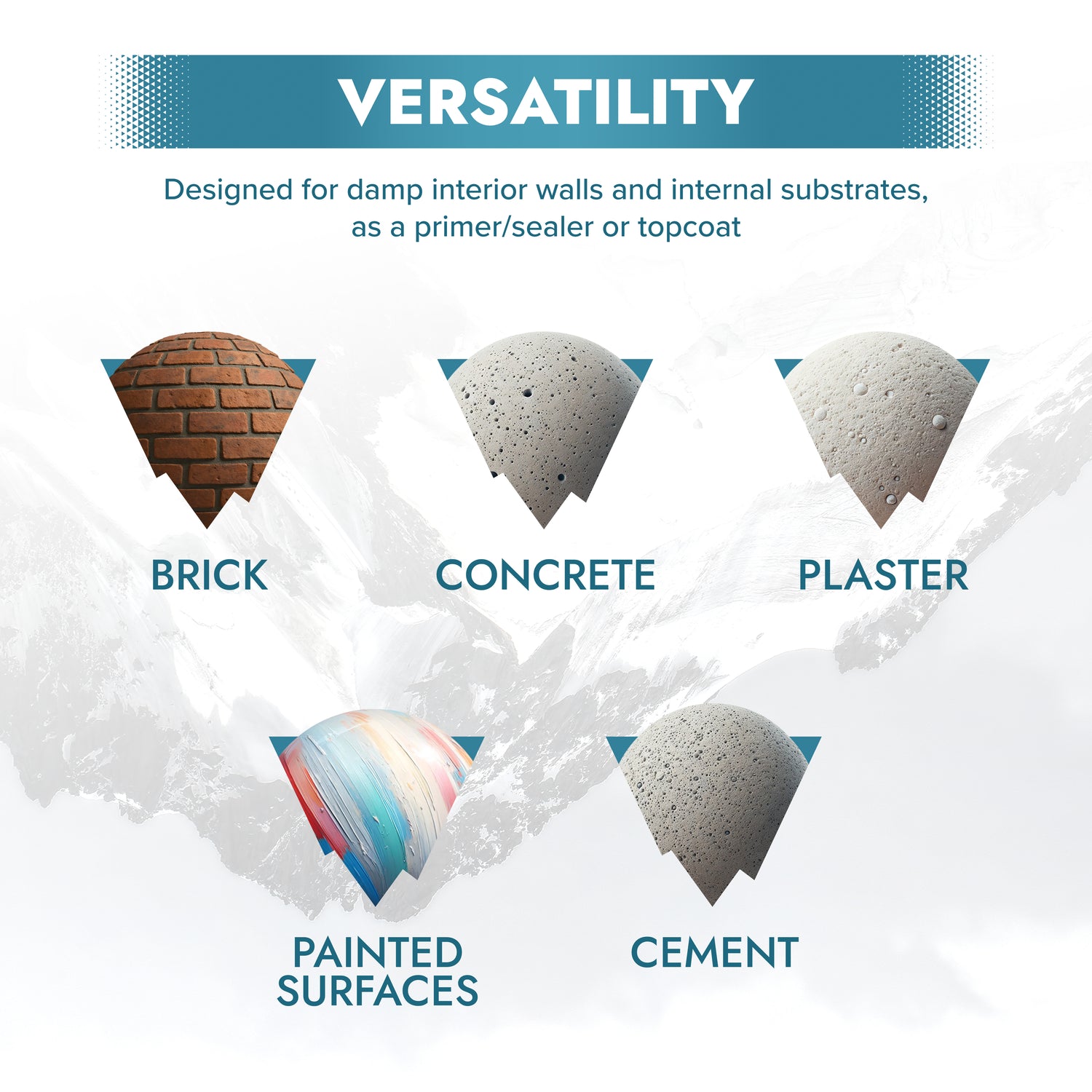 VERSATILITY

Designed for damp interior walls and internal substrates, as a primer/sealer or topcoat

BRICK

CONCRETE

PLASTER

PAINTED
SURFACES

CEMENT